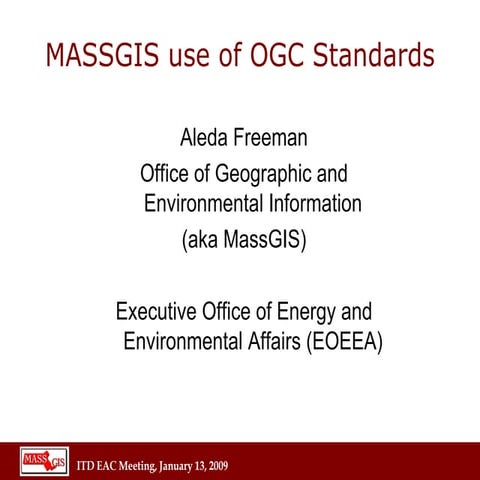 MASSGIS use of OGC Standards

Aleda Freeman

Office of Geographic and Environmental Information

(aka MassGIS)

Executive Office of Energy and Environmental Affairs (EOEEA)

MASS GIS

ITD EAC Meeting, January 13, 2009